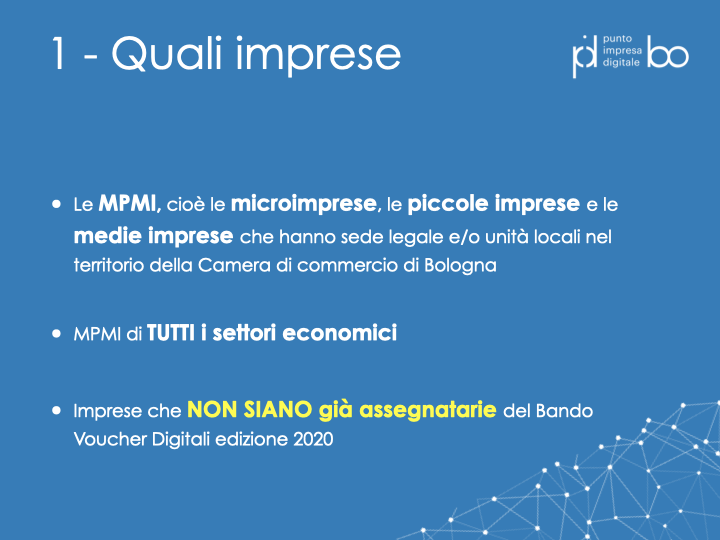 1 - Quali imprese

pid punto impresa digitale bo

• Le MPMI, cioè le microimprese, le piccole imprese e le medie imprese che hanno sede legale e/o unità locali nel territorio della Camera di commercio di Bologna

• MPMI di TUTTI i settori economici

• Imprese che NON SIANO già assegnatarie del Bando Voucher Digitali edizione 2020